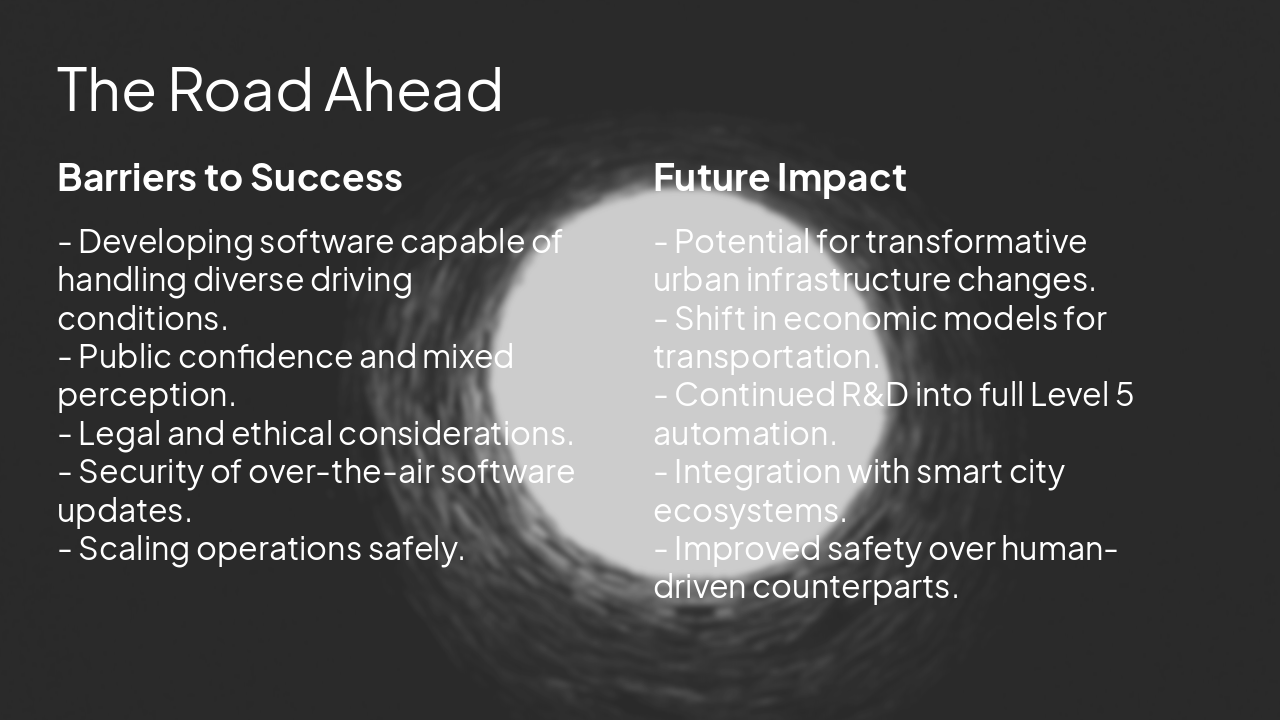 The Road Ahead

Barriers to Success

- Developing software capable of handling diverse driving conditions.
- Public confidence and mixed perception.
- Legal and ethical considerations.
- Security of over-the-air software updates.
- Scaling operations safely.

Future Impact

- Potential for transformative urban infrastructure changes.
- Shift in economic models for transportation.
- Continued R&D into full Level 5 automation.
- Integration with smart city ecosystems.
- Improved safety over human-driven counterparts.